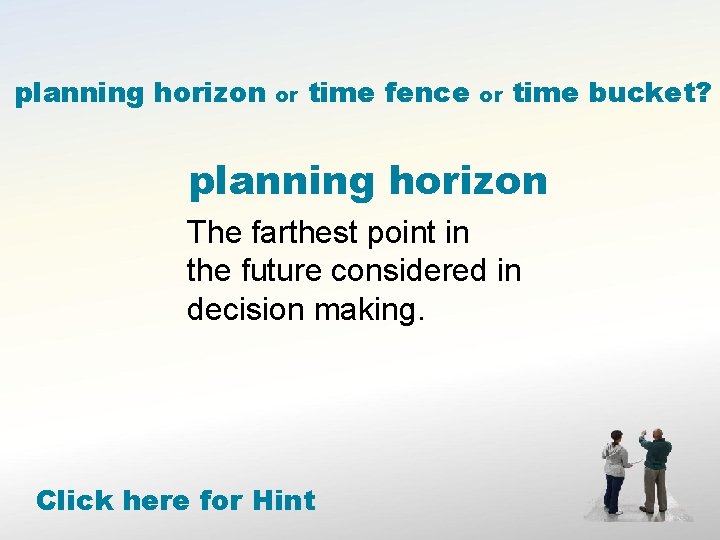 planning horizon or time fence or time bucket?

planning horizon

The farthest point in the future considered in decision making.

Click here for Hint